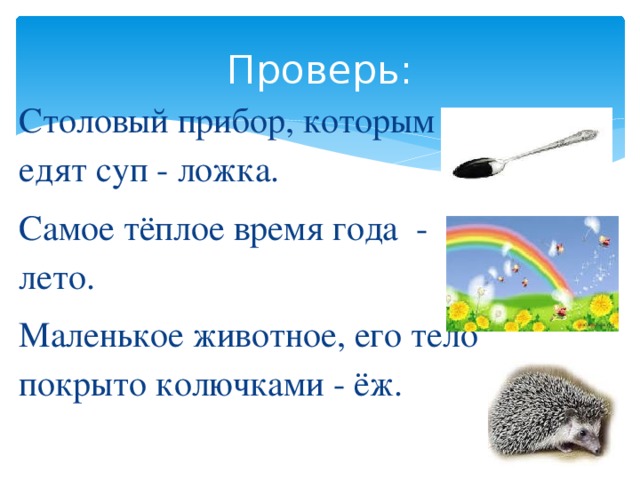 Проверь:

Столовый прибор, которым едят суп - ложка.

Самое тёплое время года - лето.

Маленькое животное, его тело покрыто колючками - ёж.